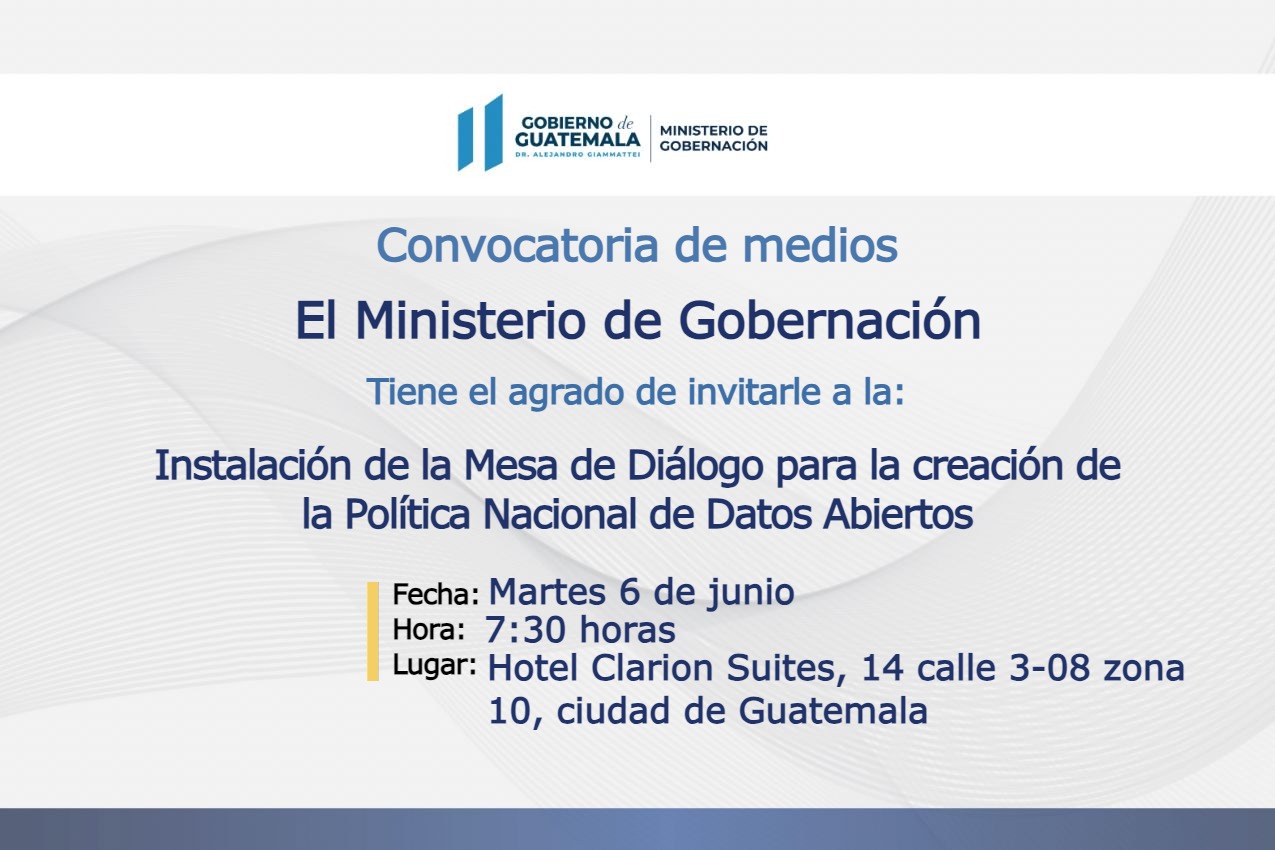 GOBIERNO de GUATEMALA
DR. ALEJANDRO GIAMMATTEI

MINISTERIO DE GOBERNACIÓN

Convocatoria de medios

El Ministerio de Gobernación

Tiene el agrado de invitarle a la:

Instalación de la Mesa de Diálogo para la creación de la Política Nacional de Datos Abiertos

Fecha: Martes 6 de junio
Hora: 7:30 horas
Lugar: Hotel Clarion Suites, 14 calle 3-08 zona 10, ciudad de Guatemala